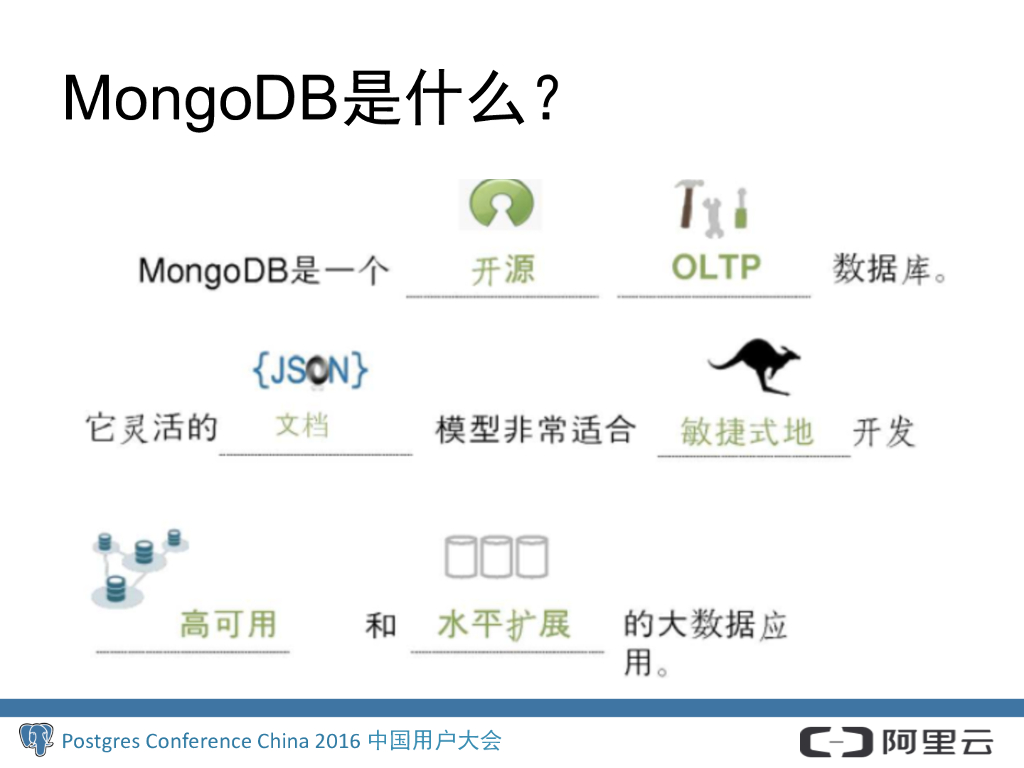 MongoDB是什么？

MongoDB是一个 开源 OLTP 数据库。

{JSON}

它灵活的 文档 模型非常适合 敏捷式地 开发

高可用 和 水平扩展 的大数据应用。

Postgres Conference China 2016 中国用户大会

阿里云